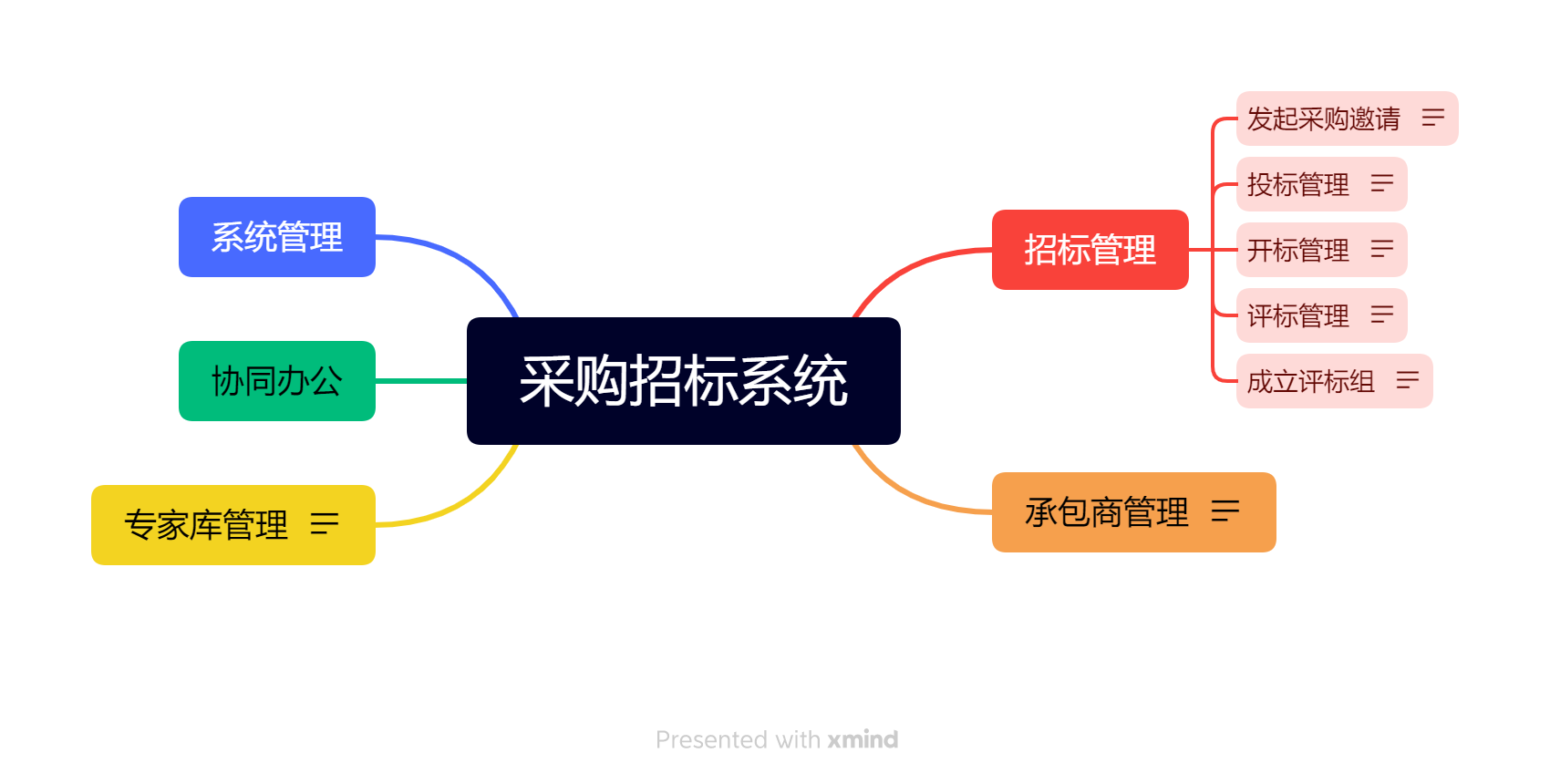 采购招标系统

系统管理

协同办公

专家库管理

招标管理

发起采购邀请

投标管理

开标管理

评标管理

成立评标组

承包商管理

Presented with xmind